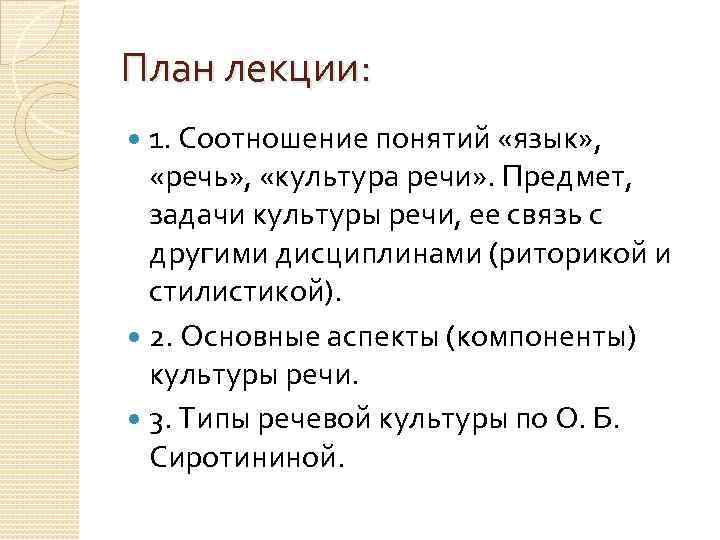 План лекции:

1. Соотношение понятий «язык», «речь», «культура речи». Предмет, задачи культуры речи, ее связь с другими дисциплинами (риторикой и стилистикой).

2. Основные аспекты (компоненты) культуры речи.

3. Типы речевой культуры по О. Б. Сиротининой.